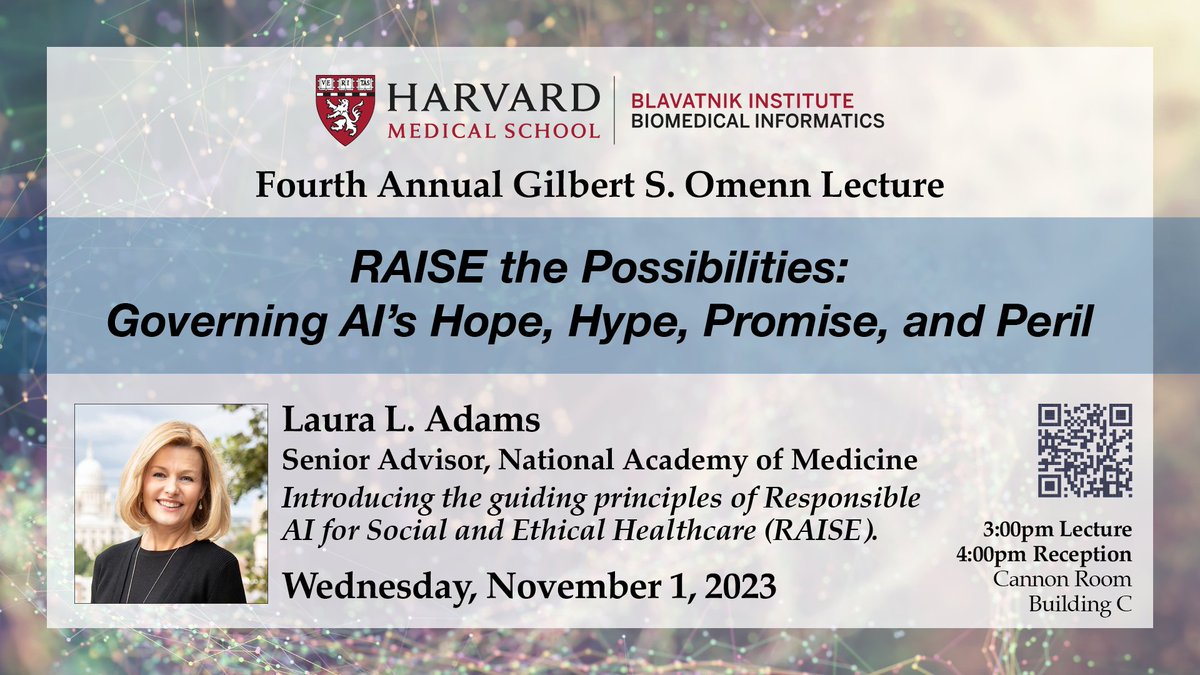 VE RI TAS

HARVARD
MEDICAL SCHOOL

BLAVATNIK INSTITUTE
BIOMEDICAL INFORMATICS

Fourth Annual Gilbert S. Omenn Lecture

RAISE the Possibilities:
Governing AI's Hope, Hype, Promise, and Peril

Laura L. Adams
Senior Advisor, National Academy of Medicine
Introducing the guiding principles of Responsible AI for Social and Ethical Healthcare (RAISE).

Wednesday, November 1, 2023

3:00pm Lecture
4:00pm Reception
Cannon Room
Building C